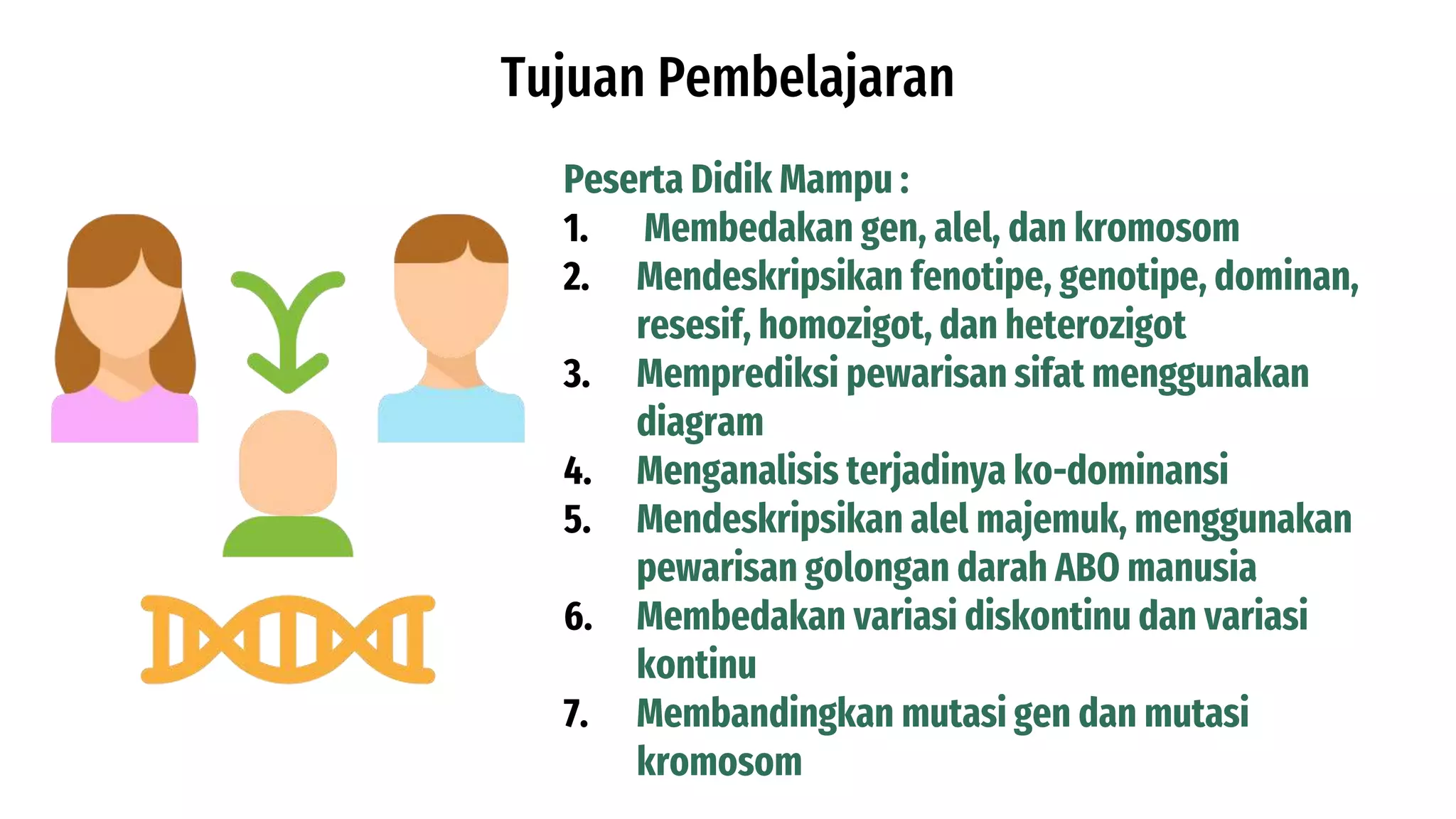 Tujuan Pembelajaran

Peserta Didik Mampu :
1. Membedakan gen, alel, dan kromosom
2. Mendeskripsikan fenotipe, genotipe, dominan, resesif, homozigot, dan heterozigot
3. Memprediksi pewarisan sifat menggunakan diagram
4. Menganalisis terjadinya ko-dominansi
5. Mendeskripsikan alel majemuk, menggunakan pewarisan golongan darah ABO manusia
6. Membedakan variasi diskontinu dan variasi kontinu
7. Membandingkan mutasi gen dan mutasi kromosom